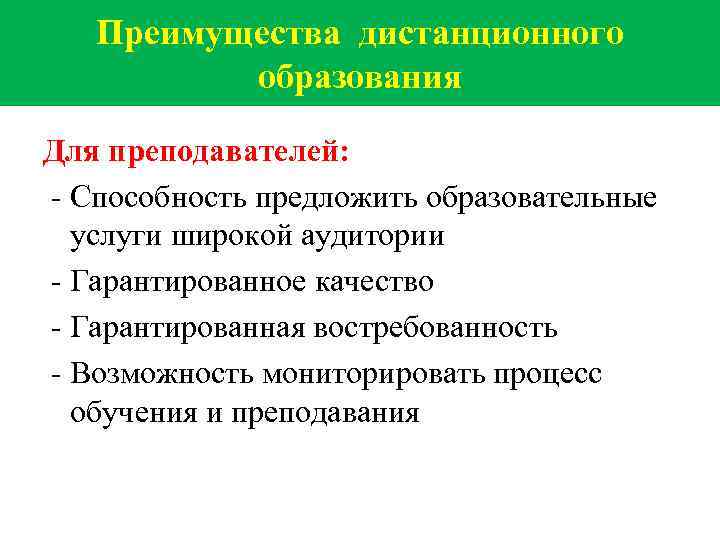 Преимущества дистанционного образования

Для преподавателей:

- Способность предложить образовательные услуги широкой аудитории
- Гарантированное качество
- Гарантированная востребованность
- Возможность мониторировать процесс обучения и преподавания